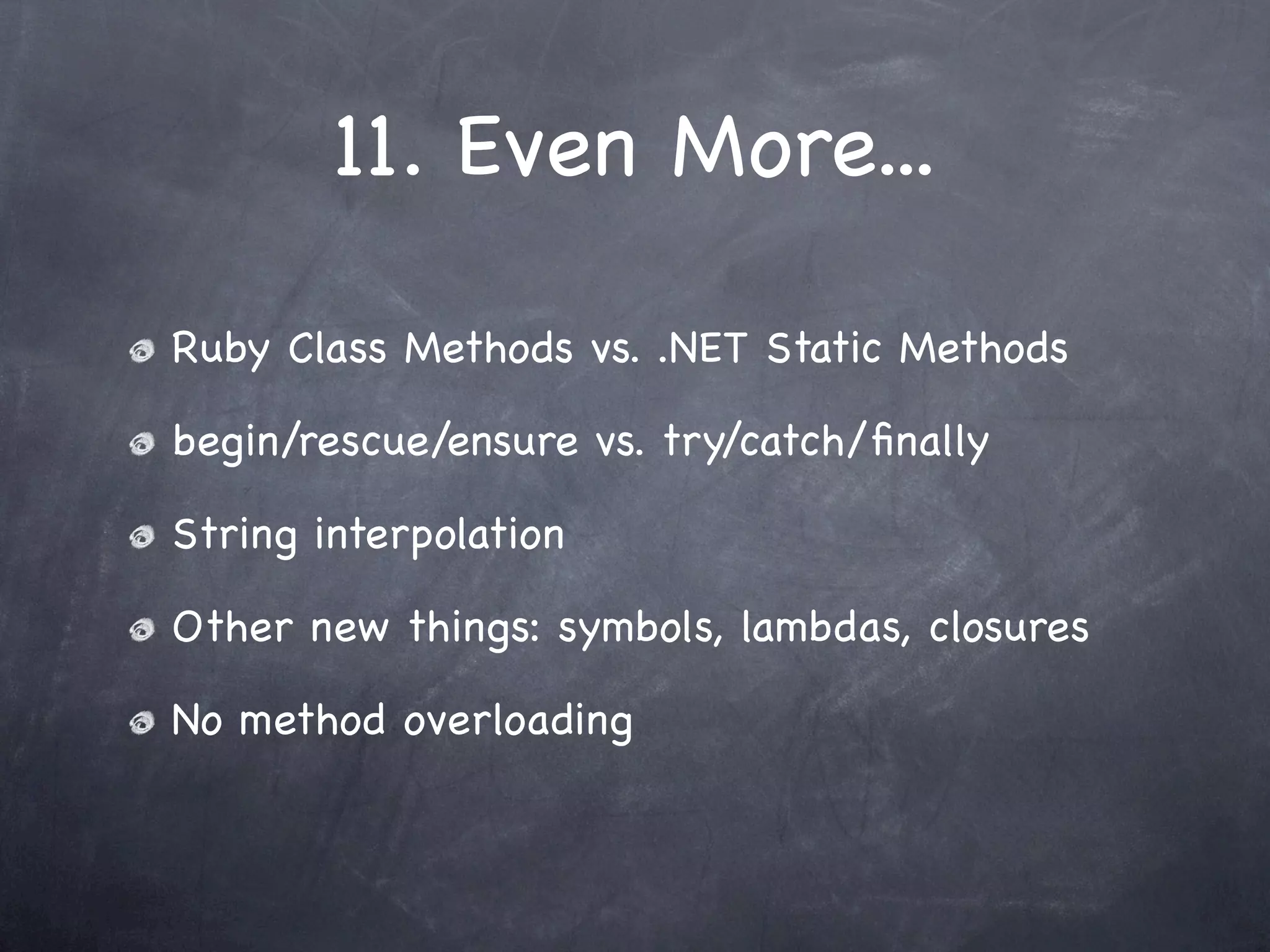 11. Even More...

Ruby Class Methods vs. .NET Static Methods

begin/rescue/ensure vs. try/catch/finally

String interpolation

Other new things: symbols, lambdas, closures

No method overloading